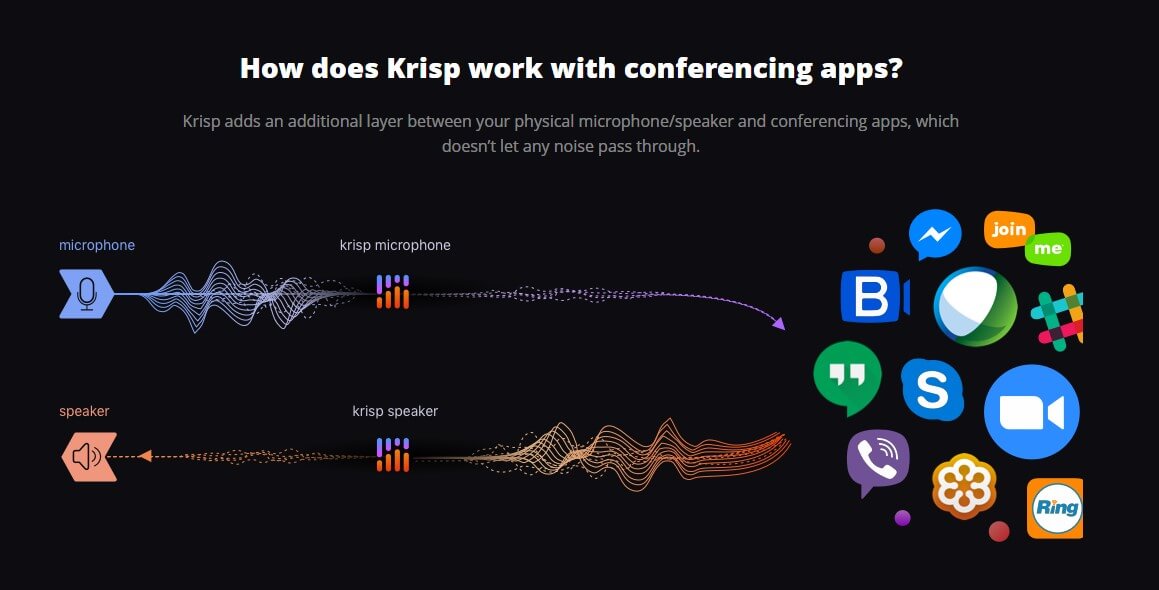 How does Krisp work with conferencing apps?

Krisp adds an additional layer between your physical microphone/speaker and conferencing apps, which doesn't let any noise pass through.

microphone

krisp microphone

speaker

krisp speaker

join
me

B

S

Ring